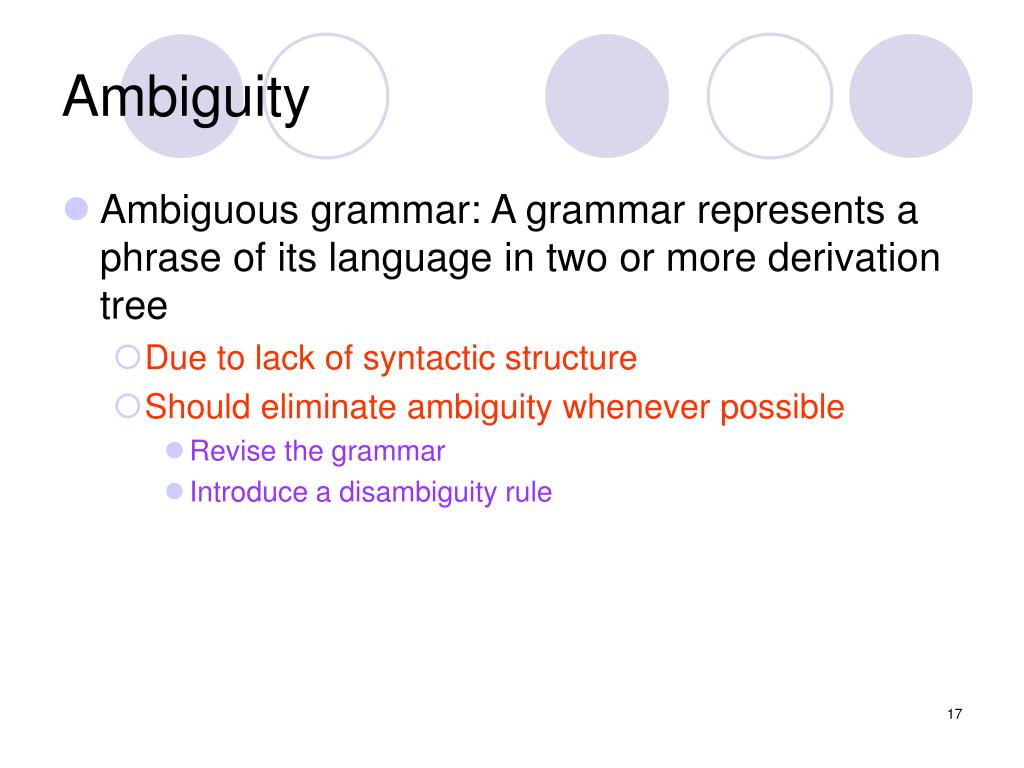 Ambiguity

Ambiguous grammar: A grammar represents a phrase of its language in two or more derivation tree

Due to lack of syntactic structure

Should eliminate ambiguity whenever possible

Revise the grammar

Introduce a disambiguity rule

17